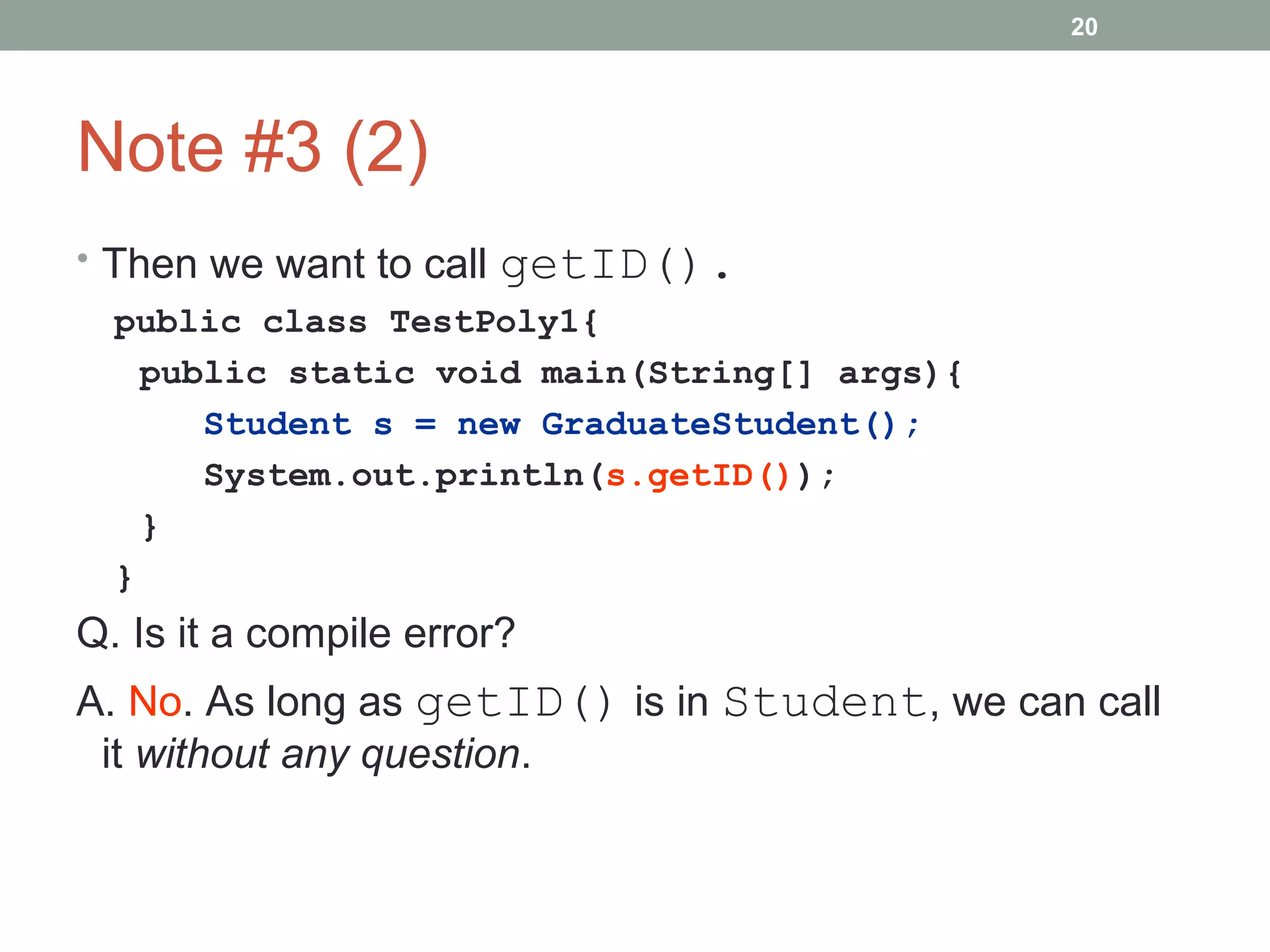 20

Note #3 (2)

• Then we want to call getID().

public class TestPoly1{
 public static void main(String[] args){
 Student s = new GraduateStudent();
 System.out.println(s.getID());
 }
}

Q. Is it a compile error?

A. No. As long as getID() is in Student, we can call it without any question.